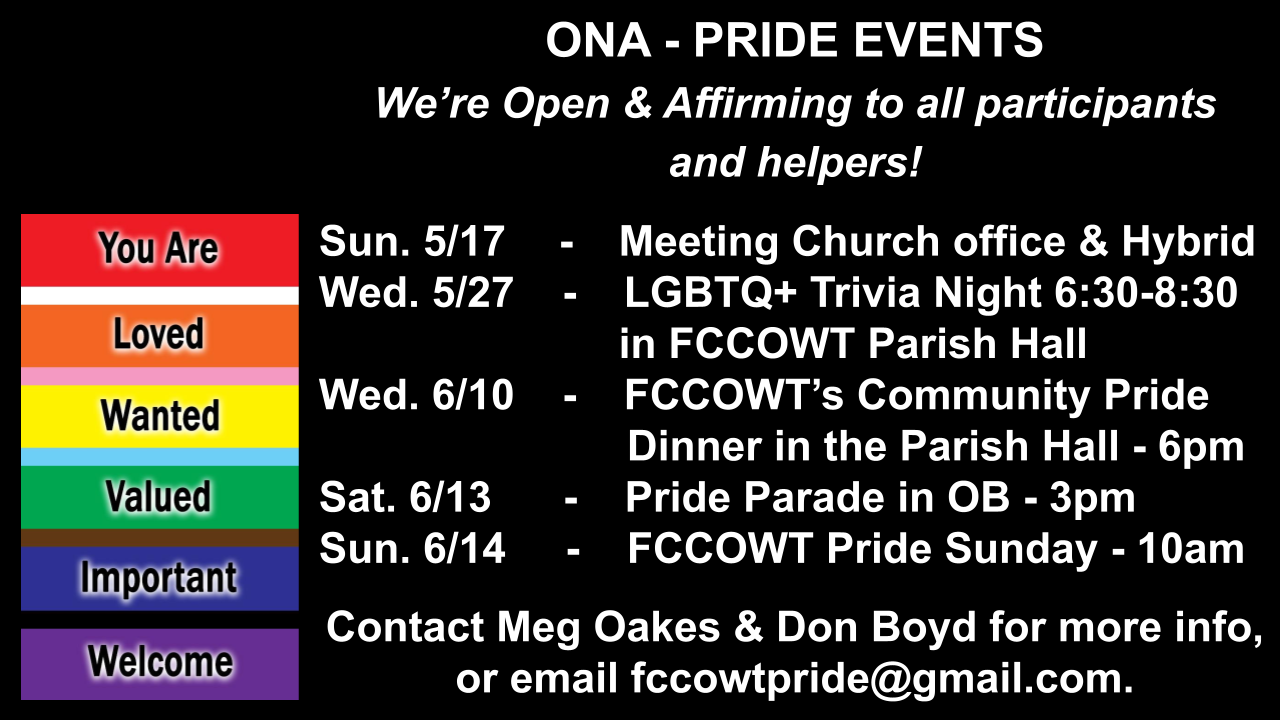 ONA - PRIDE EVENTS

We're Open & Affirming to all participants and helpers!

You Are
Loved
Wanted
Valued
Important
Welcome

Sun. 5/17 - Meeting Church office & Hybrid
Wed. 5/27 - LGBTQ+ Trivia Night 6:30-8:30 in FCCOWT Parish Hall
Wed. 6/10 - FCCOWT's Community Pride Dinner in the Parish Hall - 6pm
Sat. 6/13 - Pride Parade in OB - 3pm
Sun. 6/14 - FCCOWT Pride Sunday - 10am

Contact Meg Oakes & Don Boyd for more info, or email fccowtpride@gmail.com.